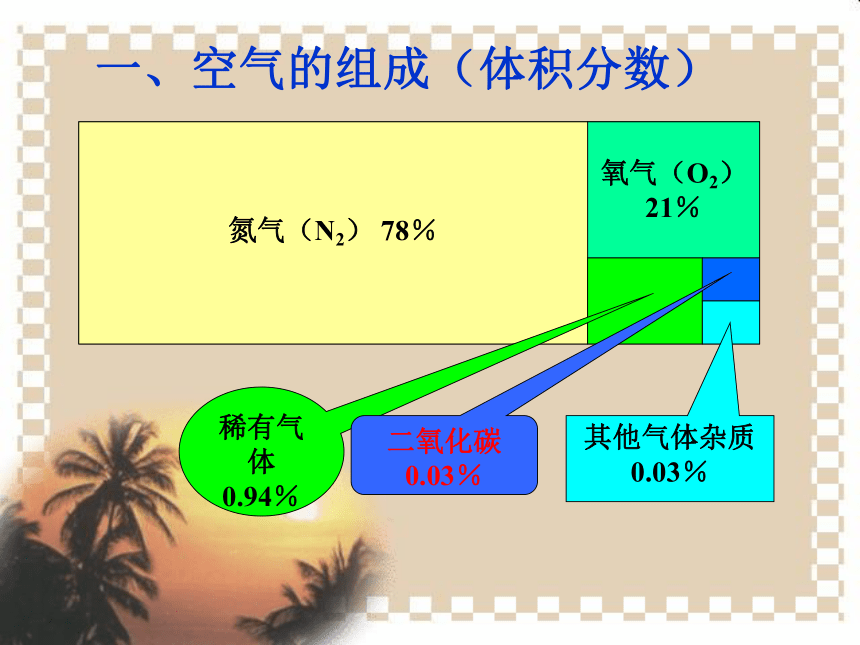 一、空气的组成（体积分数）

氮气（$N_2$） 78％

氧气（$O_2$）
21％

稀有气体
0.94％

二氧化碳
0.03％

其他气体杂质
0.03％